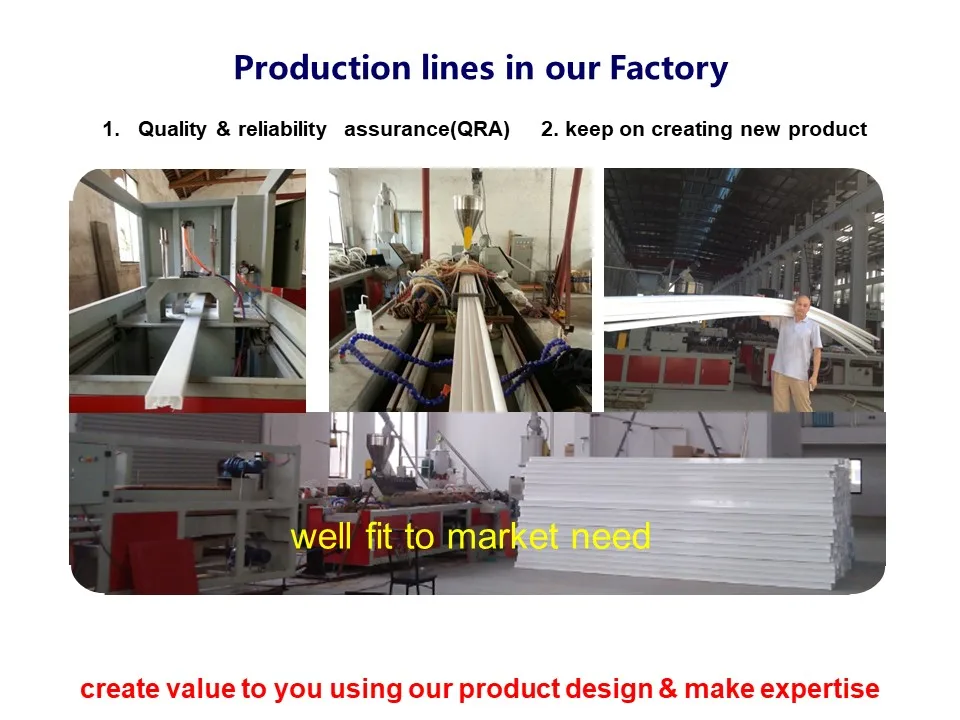 Production lines in our Factory

1. Quality & reliability assurance(QRA) 2. keep on creating new product

well fit to market need

create value to you using our product design & make expertise